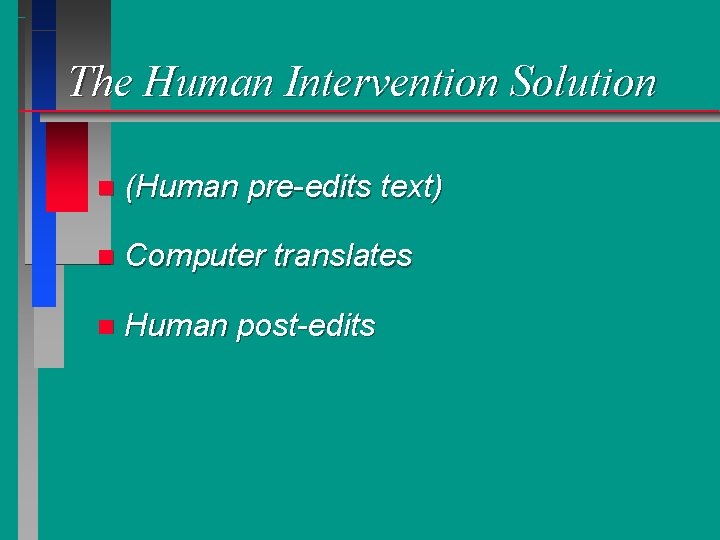 The Human Intervention Solution

(Human pre-edits text)

Computer translates

Human post-edits